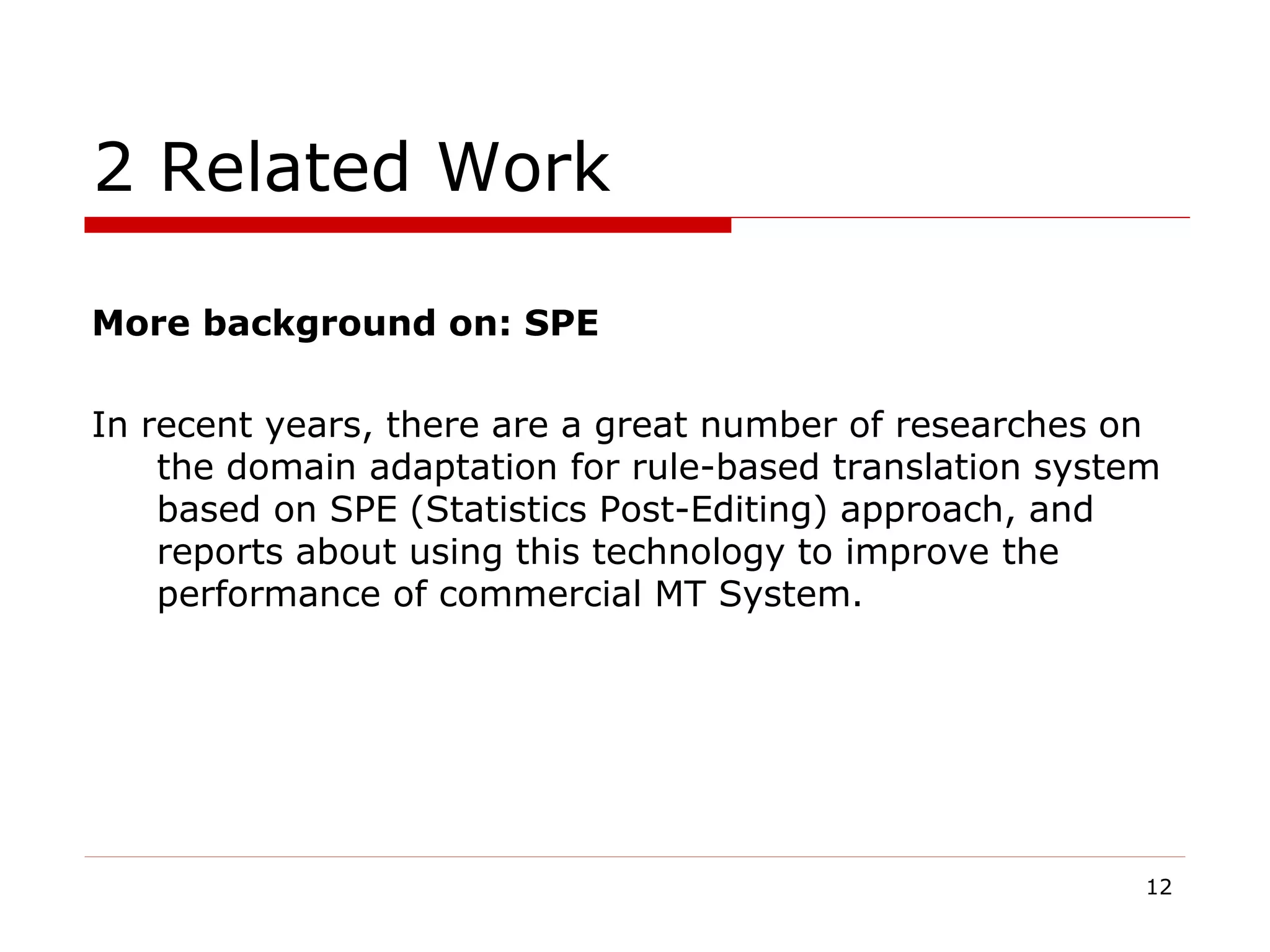 2 Related Work

More background on: SPE

In recent years, there are a great number of researches on the domain adaptation for rule-based translation system based on SPE (Statistics Post-Editing) approach, and reports about using this technology to improve the performance of commercial MT System.

12